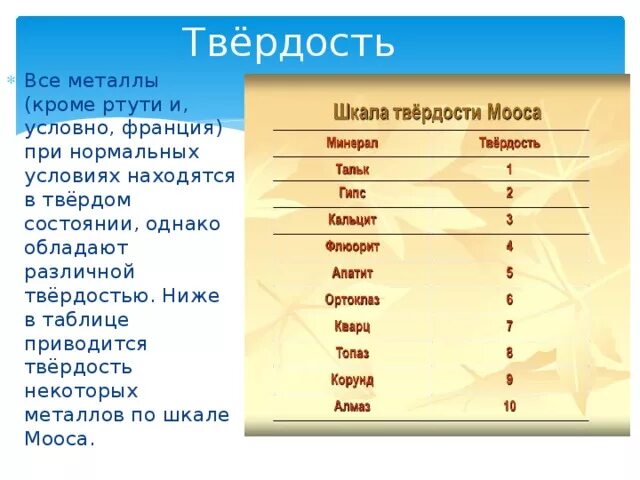 Твёрдость

Все металлы (кроме ртути и, условно, франция) при нормальных условиях находятся в твёрдом состоянии, однако обладают различной твёрдостью. Ниже в таблице приводится твёрдость некоторых металлов по шкале Мооса.

Шкала твёрдости Мооса

| Минерал | Твёрдость |
|---|---|
| Тальк | 1 |
| Гипс | 2 |
| Кальцит | 3 |
| Флюорит | 4 |
| Апатит | 5 |
| Ортоклаз | 6 |
| Кварц | 7 |
| Топаз | 8 |
| Корунд | 9 |
| Алмаз | 10 |